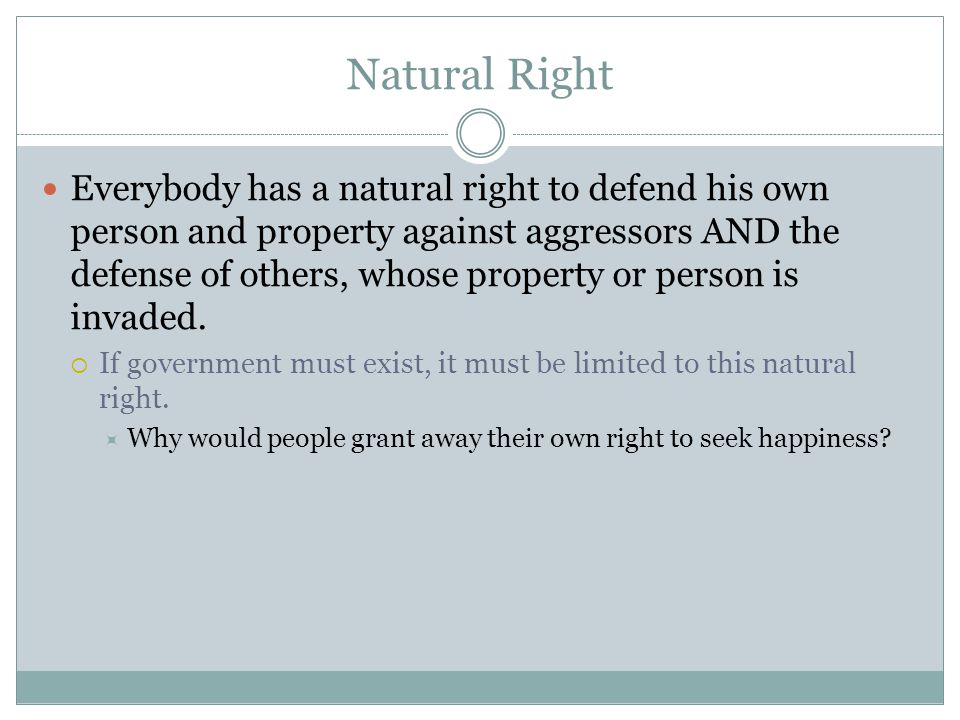 Natural Right

Everybody has a natural right to defend his own person and property against aggressors AND the defense of others, whose property or person is invaded.

If government must exist, it must be limited to this natural right.

Why would people grant away their own right to seek happiness?